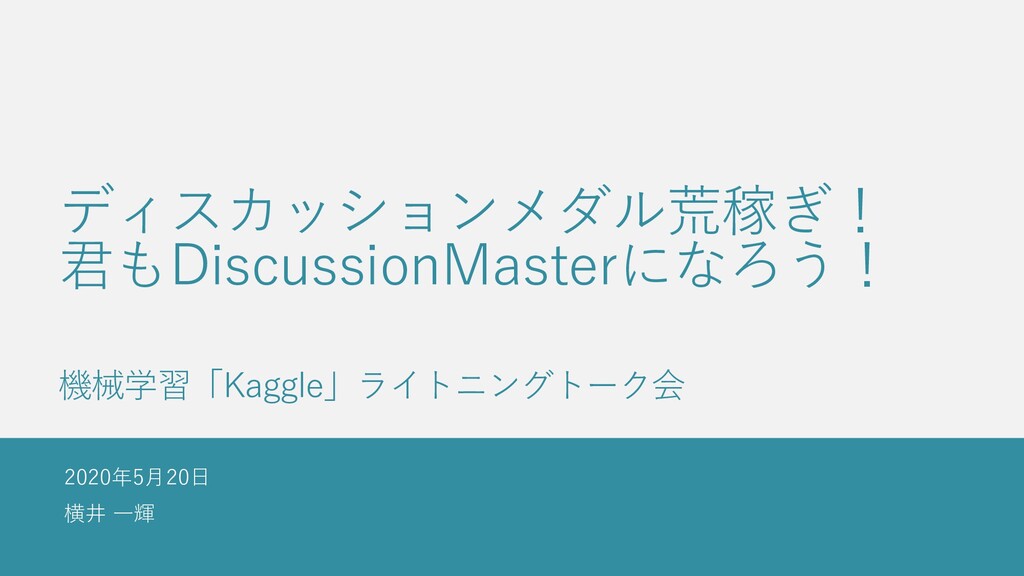 ディスカッションメダル荒稼ぎ！
君もDiscussionMasterになろう！

機械学習「Kaggle」ライトニングトーク会

2020年5月20日
横井 一輝